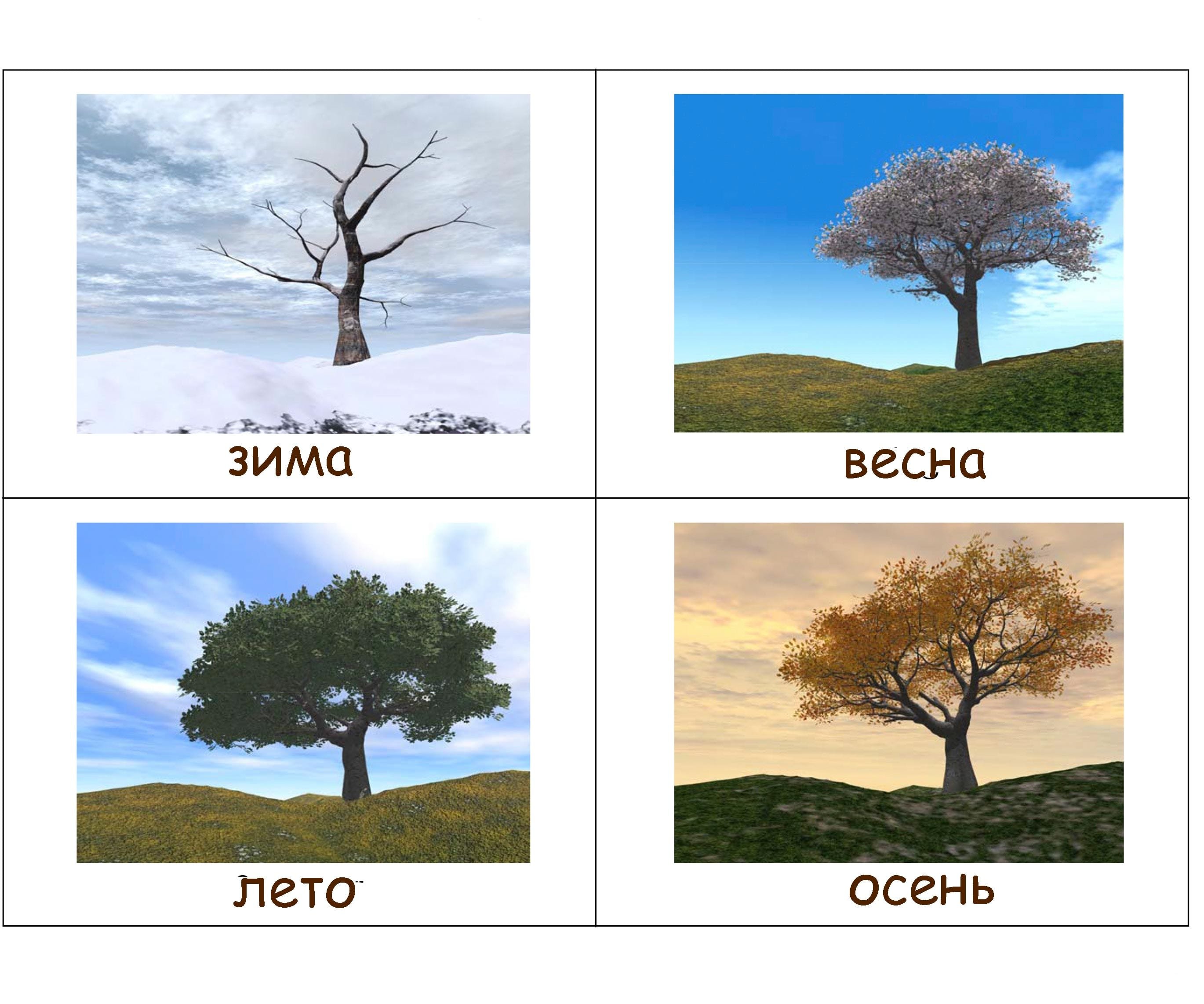 зима

весна

лето

осень